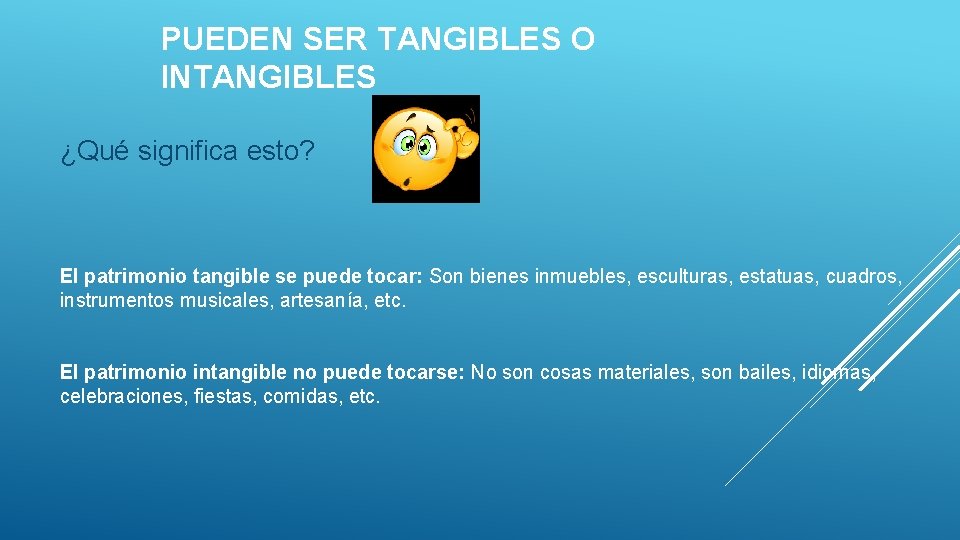 PUEDEN SER TANGIBLES O INTANGIBLES

¿Qué significa esto?

El patrimonio tangible se puede tocar: Son bienes inmuebles, esculturas, estatuas, cuadros, instrumentos musicales, artesanía, etc.

El patrimonio intangible no puede tocarse: No son cosas materiales, son bailes, idiomas, celebraciones, fiestas, comidas, etc.